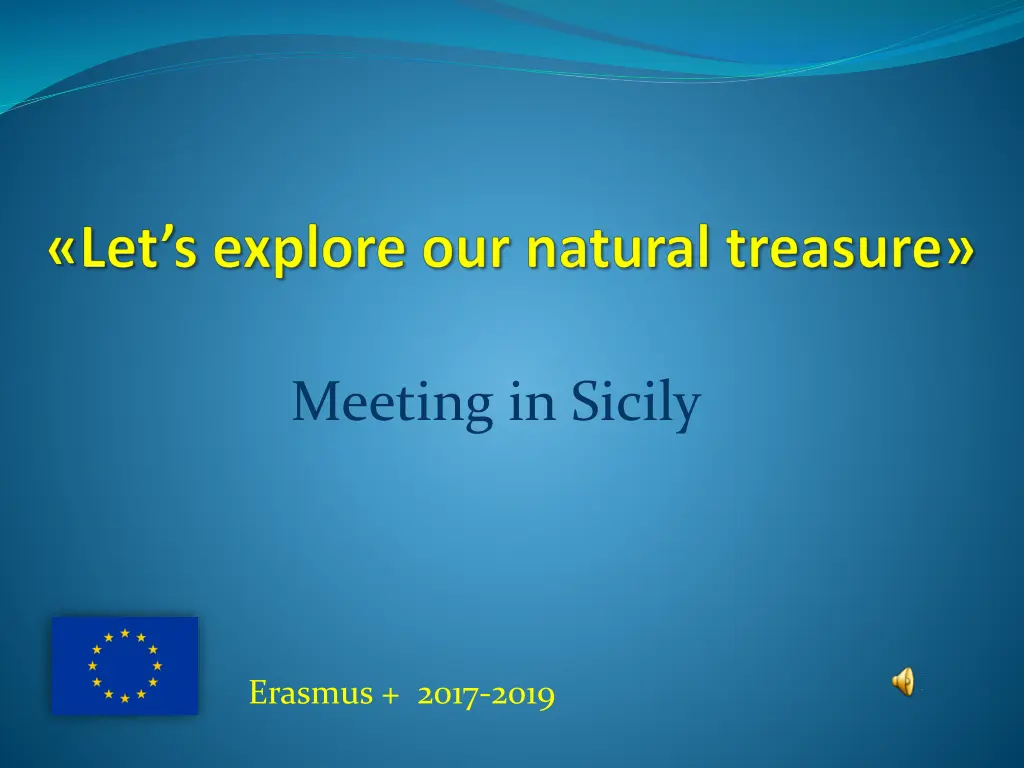 «Let’s explore our natural treasure»

Meeting in Sicily

Erasmus + 2017-2019